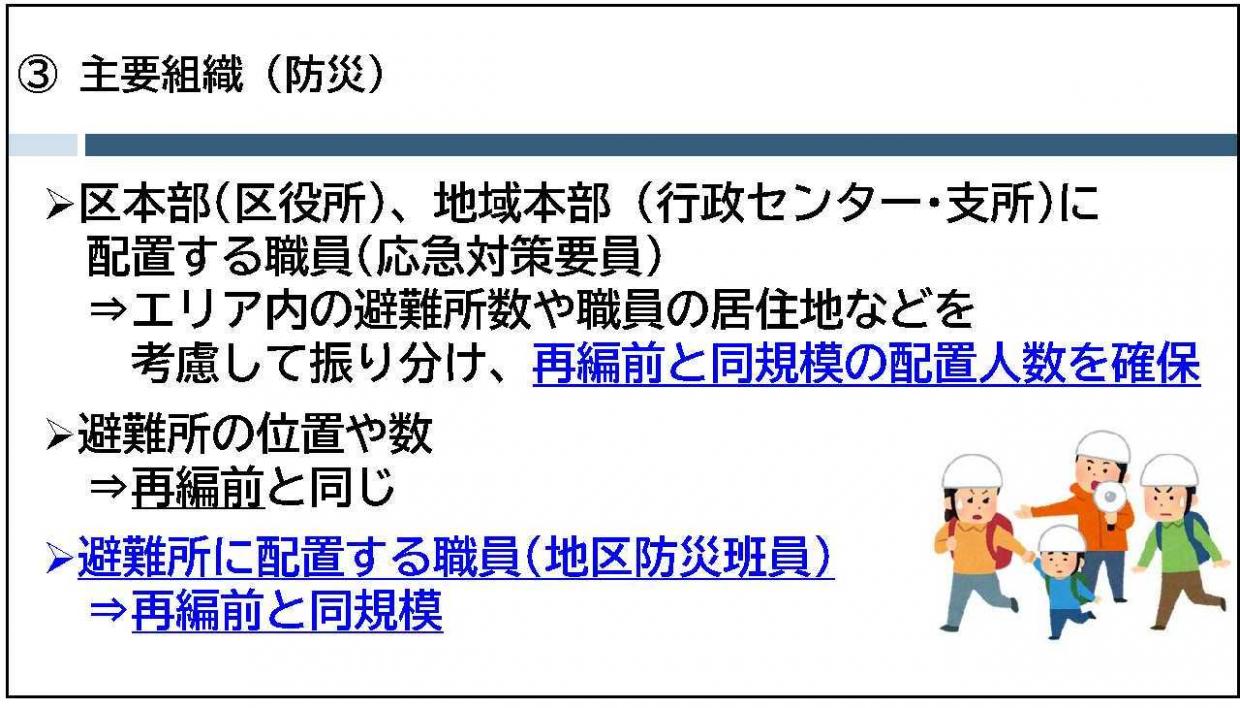 ③ 主要組織（防災）

➢区本部(区役所)、地域本部（行政センター・支所)に配置する職員(応急対策要員)
⇒エリア内の避難所数や職員の居住地などを考慮して振り分け、再編前と同規模の配置人数を確保

➢避難所の位置や数
⇒再編前と同じ

➢避難所に配置する職員(地区防災班員)
⇒再編前と同規模